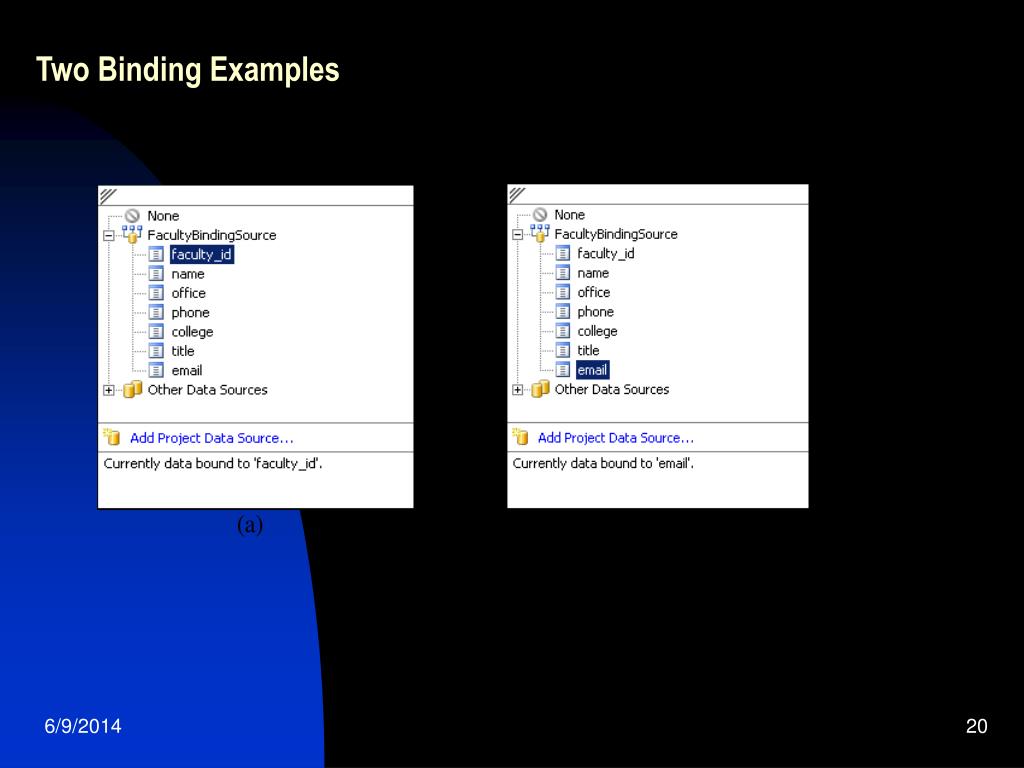 Two Binding Examples

None
FacultyBindingSource
faculty_id
name
office
phone
college
title
email
Other Data Sources
Add Project Data Source...
Currently data bound to 'faculty_id'.

(a)

None
FacultyBindingSource
faculty_id
name
office
phone
college
title
email
Other Data Sources
Add Project Data Source...
Currently data bound to 'email'.

6/9/2014

20